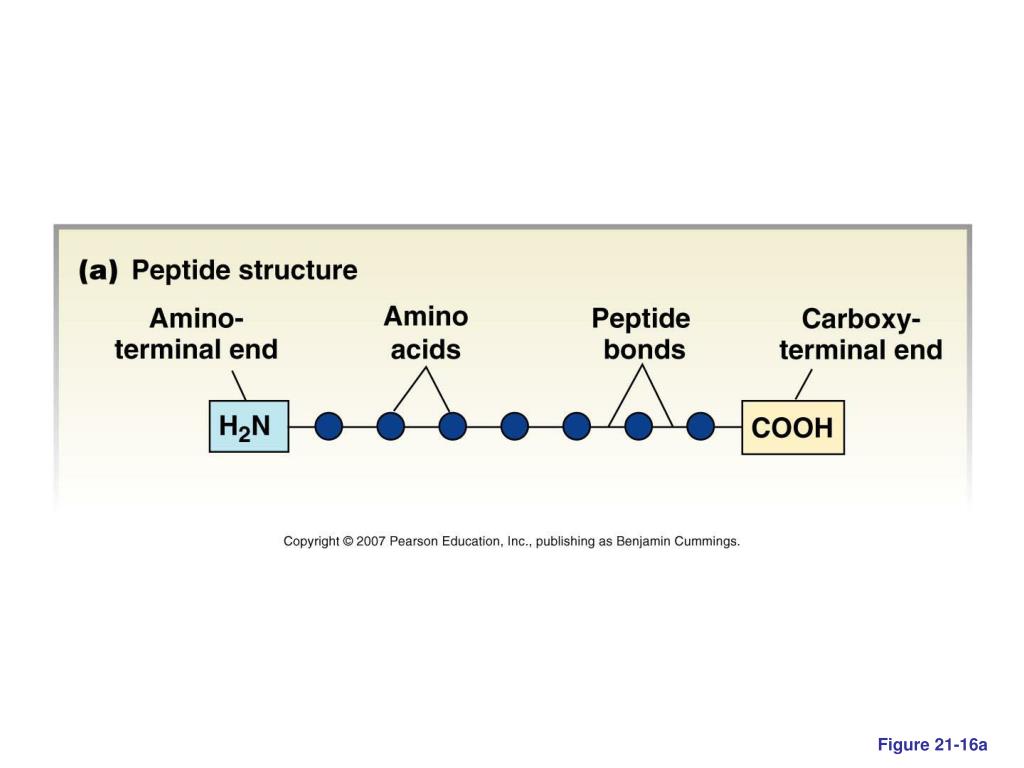 (a) Peptide structure

Amino-terminal end

Amino acids

Peptide bonds

Carboxy-terminal end

$H_2N$

COOH

Copyright © 2007 Pearson Education, Inc., publishing as Benjamin Cummings.

Figure 21-16a